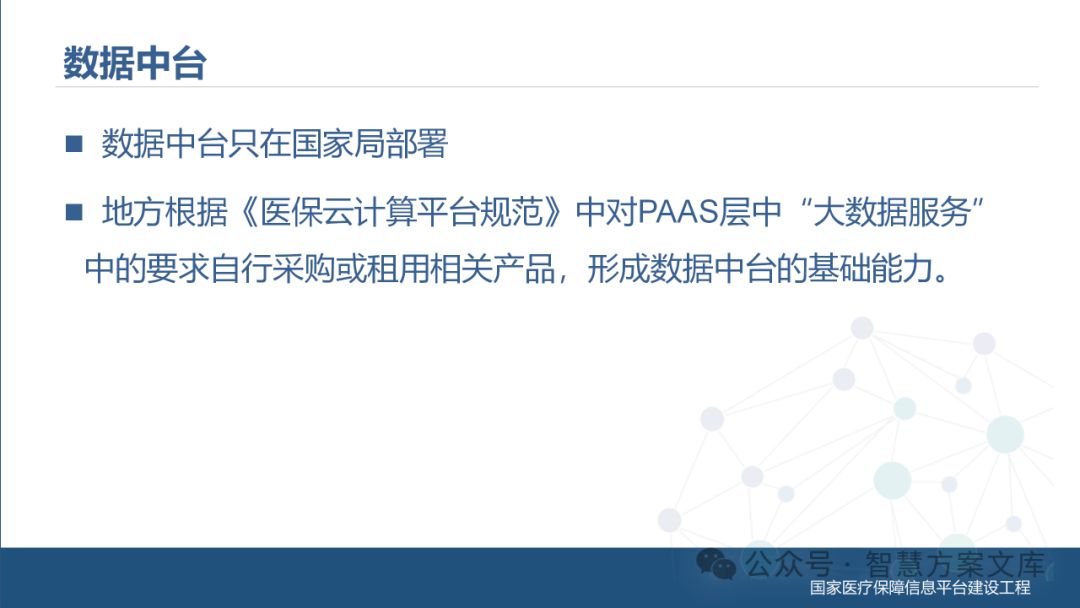 数据中台

■ 数据中台只在国家局部署

■ 地方根据《医保云计算平台规范》中对PAAS层中“大数据服务”中的要求自行采购或租用相关产品，形成数据中台的基础能力。

公众号 · 智慧方案文库

国家医疗保障信息平台建设工程